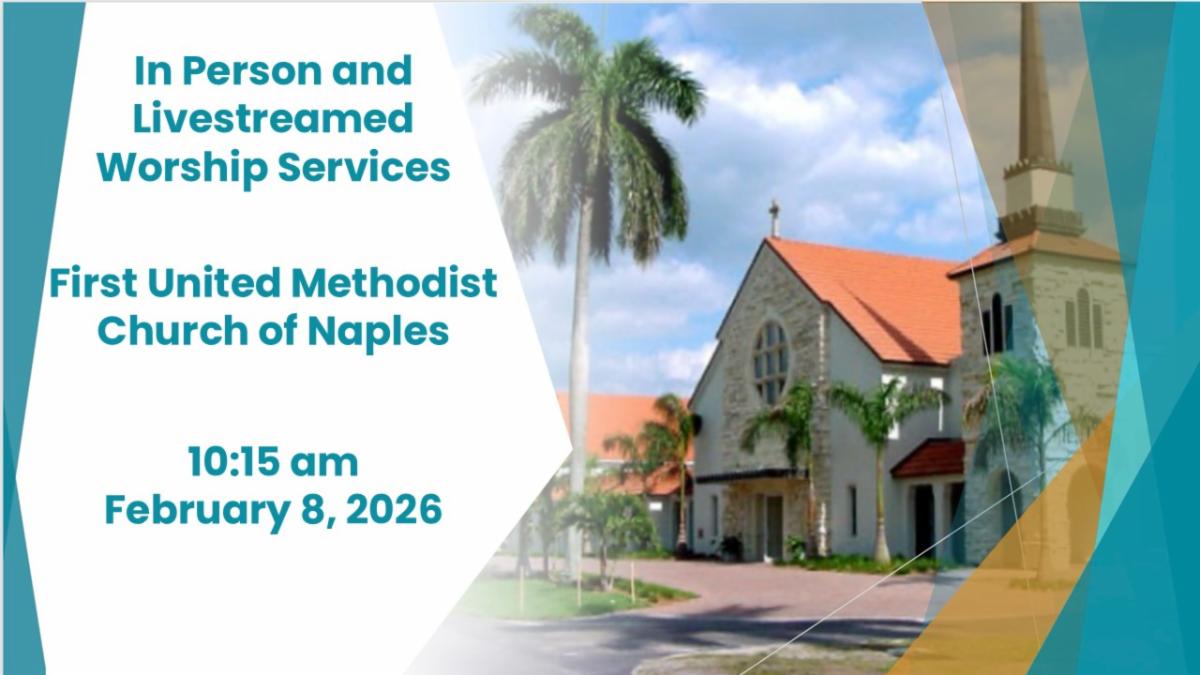 In Person and Livestreamed Worship Services

First United Methodist Church of Naples

10:15 am
February 8, 2026